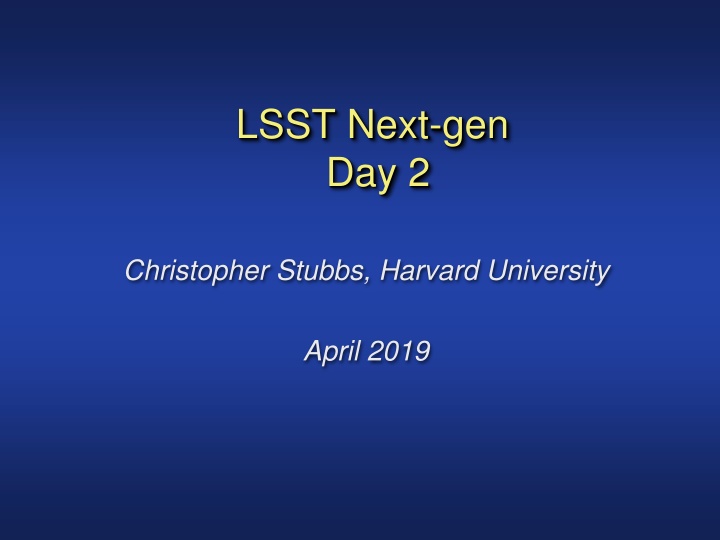 LSST Next-gen
Day 2

Christopher Stubbs, Harvard University

April 2019